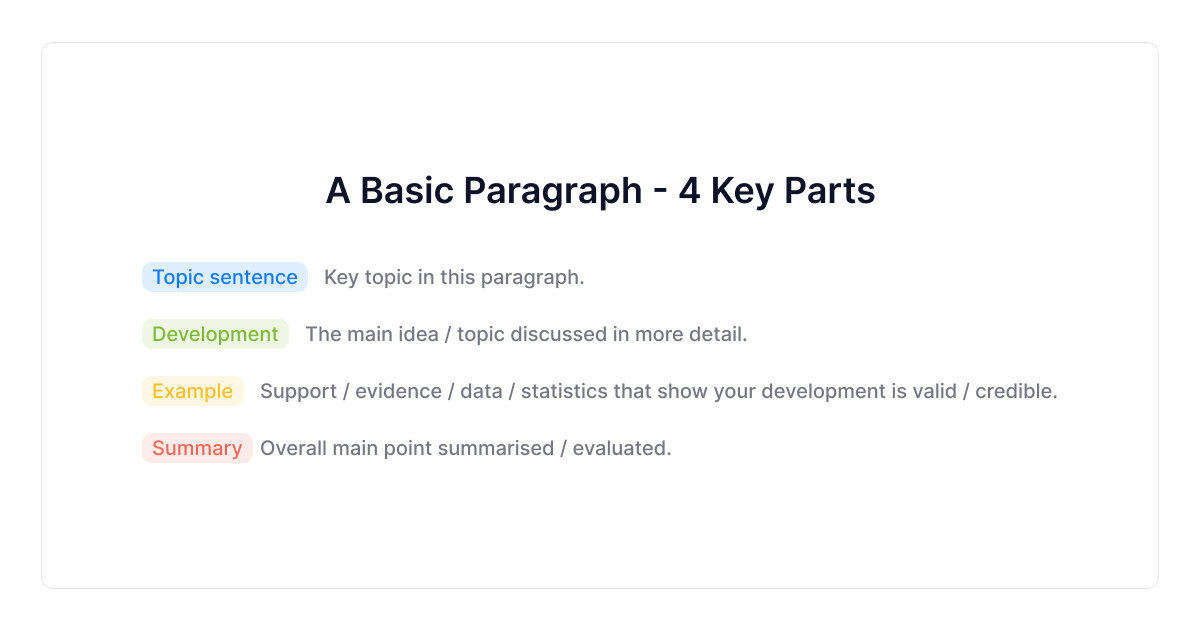 A Basic Paragraph - 4 Key Parts

Topic sentence Key topic in this paragraph.

Development The main idea / topic discussed in more detail.

Example Support / evidence / data / statistics that show your development is valid / credible.

Summary Overall main point summarised / evaluated.